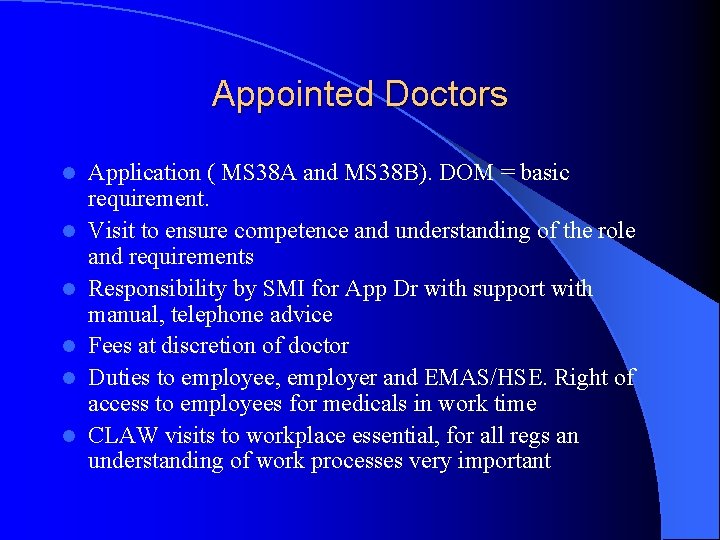 Appointed Doctors

- Application ( MS38A and MS38B). DOM = basic requirement.
- Visit to ensure competence and understanding of the role and requirements
- Responsibility by SMI for App Dr with support with manual, telephone advice
- Fees at discretion of doctor
- Duties to employee, employer and EMAS/HSE. Right of access to employees for medicals in work time
- CLAW visits to workplace essential, for all regs an understanding of work processes very important